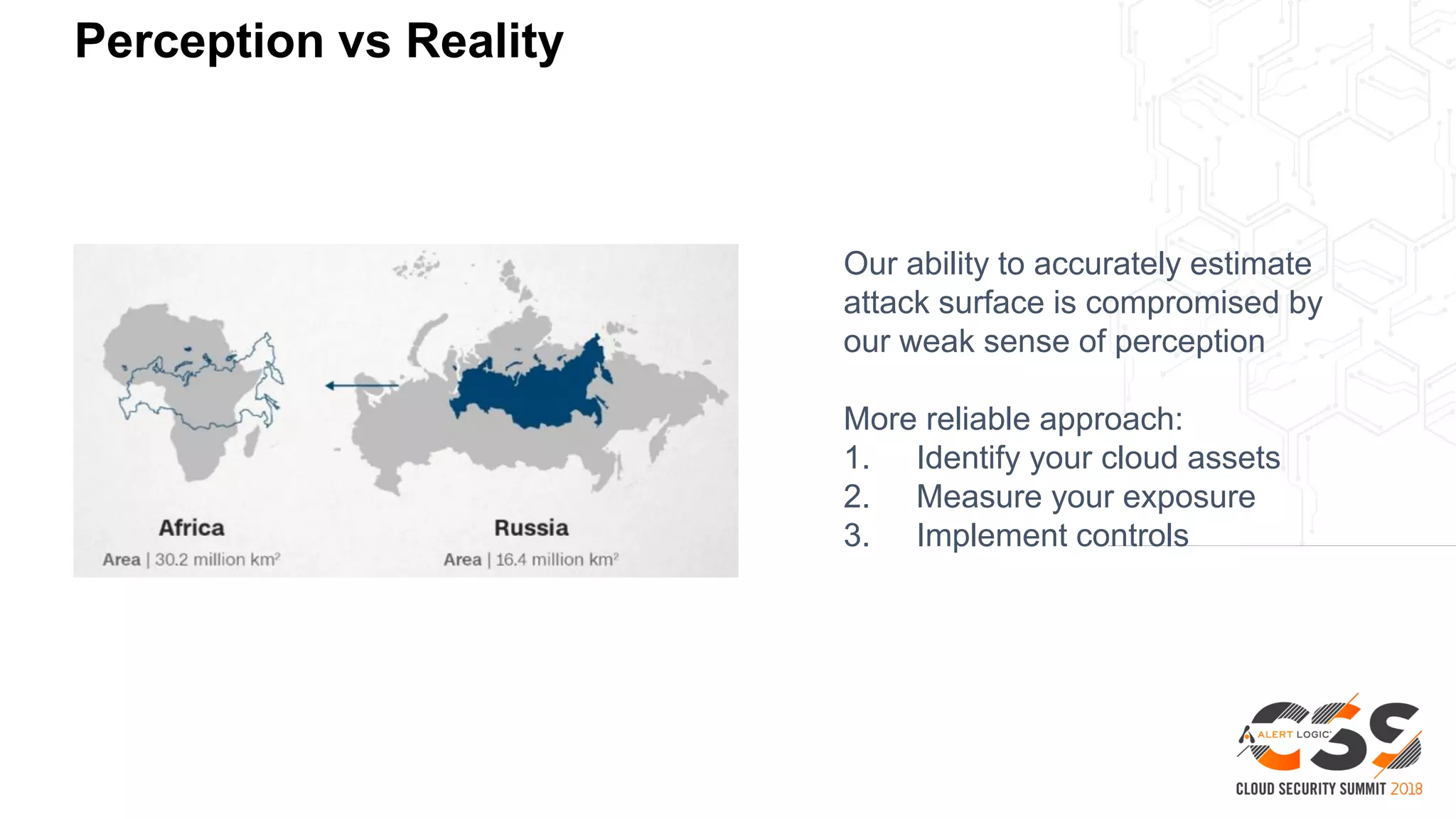 Perception vs Reality

Africa
Area | 30.2 million km²

Russia
Area | 16.4 million km²

Our ability to accurately estimate attack surface is compromised by our weak sense of perception

More reliable approach:
1. Identify your cloud assets
2. Measure your exposure
3. Implement controls

ALERT LOGIC
CSS
CLOUD SECURITY SUMMIT 2018